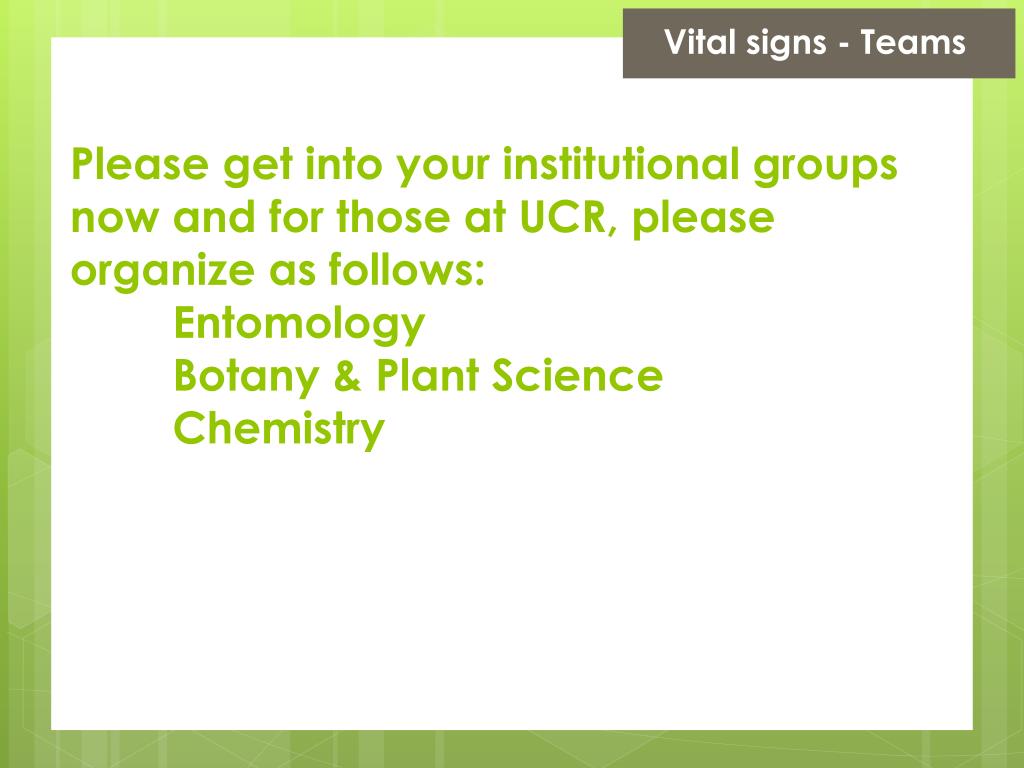 Vital signs - Teams

Please get into your institutional groups now and for those at UCR, please organize as follows:
Entomology
Botany & Plant Science
Chemistry